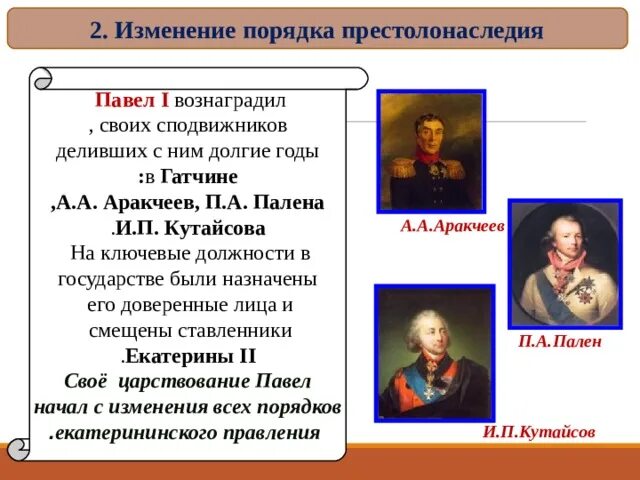 2. Изменение порядка престолонаследия

Павел I вознаградил , своих сподвижников деливших с ним долгие годы :в Гатчине ,А.А. Аракчеев, П.А. Палена .И.П. Кутайсова

На ключевые должности в государстве были назначены его доверенные лица и смещены ставленники .Екатерины II

Своё царствование Павел начал с изменения всех порядков .екатерининского правления

А.А.Аракчеев

П.А.Пален

И.П.Кутайсов